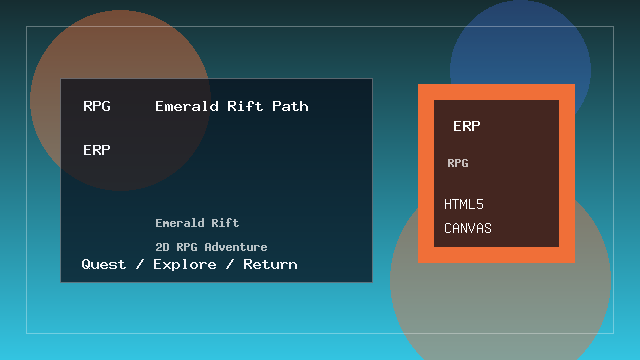 RPG Emerald Rift Path

ERP

Emerald Rift

2D RPG Adventure

Quest / Explore / Return

ERP

RPG

HTML5

CANVAS